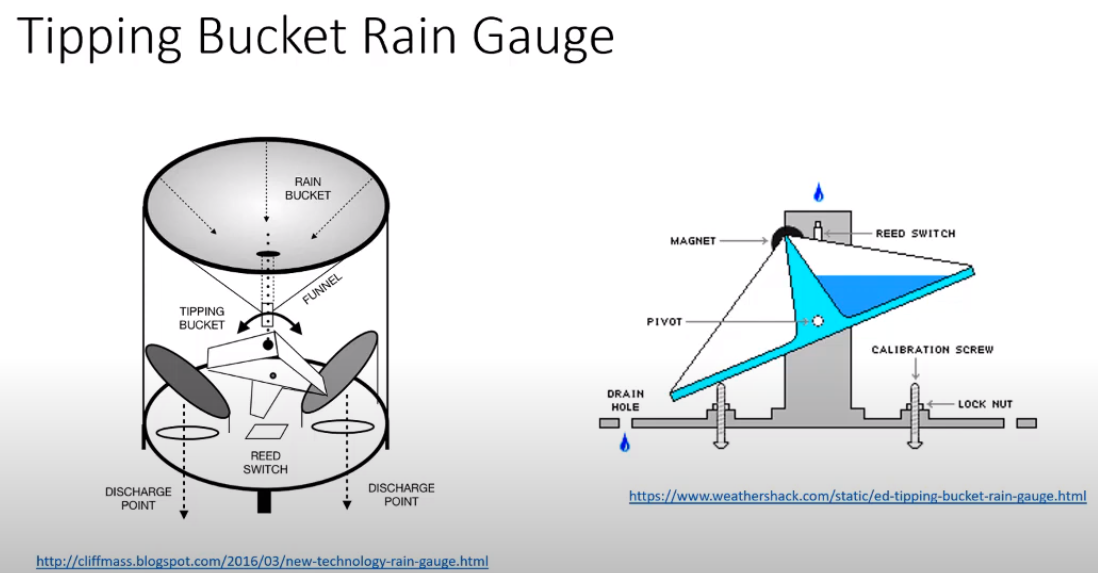 Tipping Bucket Rain Gauge

RAIN BUCKET

FUNNEL

TIPPING BUCKET

REED SWITCH

DISCHARGE POINT

DISCHARGE POINT

http://cliffmass.blogspot.com/2016/03/new-technology-rain-gauge.html

MAGNET

REED SWITCH

PIVOT

CALIBRATION SCREW

DRAIN HOLE

LOCK NUT

https://www.weathershack.com/static/ed-tipping-bucket-rain-gauge.html